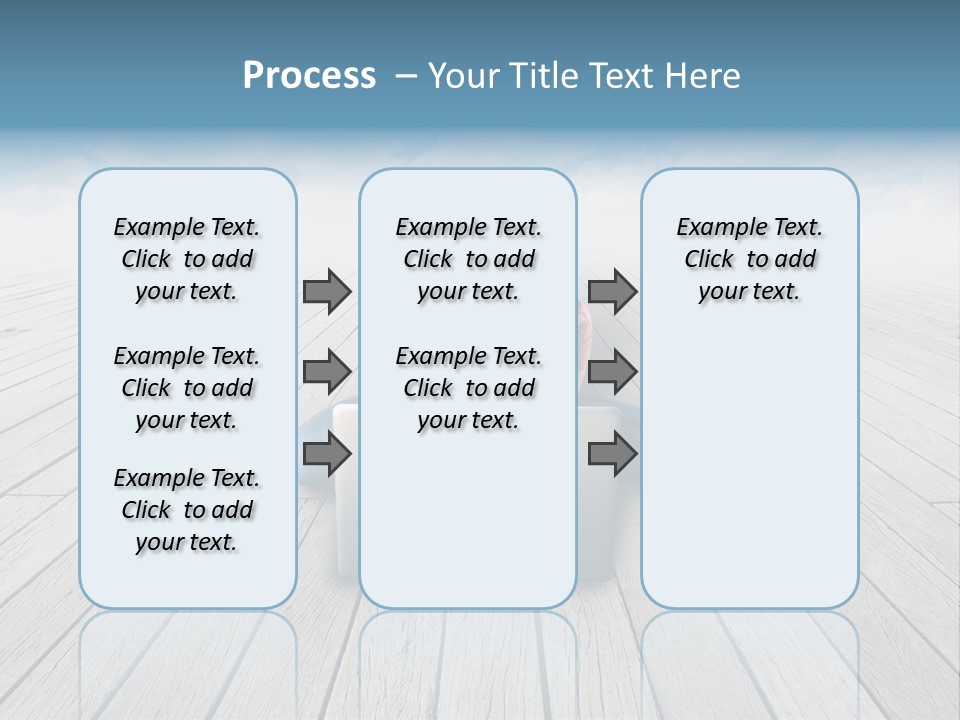 Process – Your Title Text Here

Example Text. Click to add your text.

Example Text. Click to add your text.

Example Text. Click to add your text.

Example Text. Click to add your text.

Example Text. Click to add your text.

Example Text. Click to add your text.